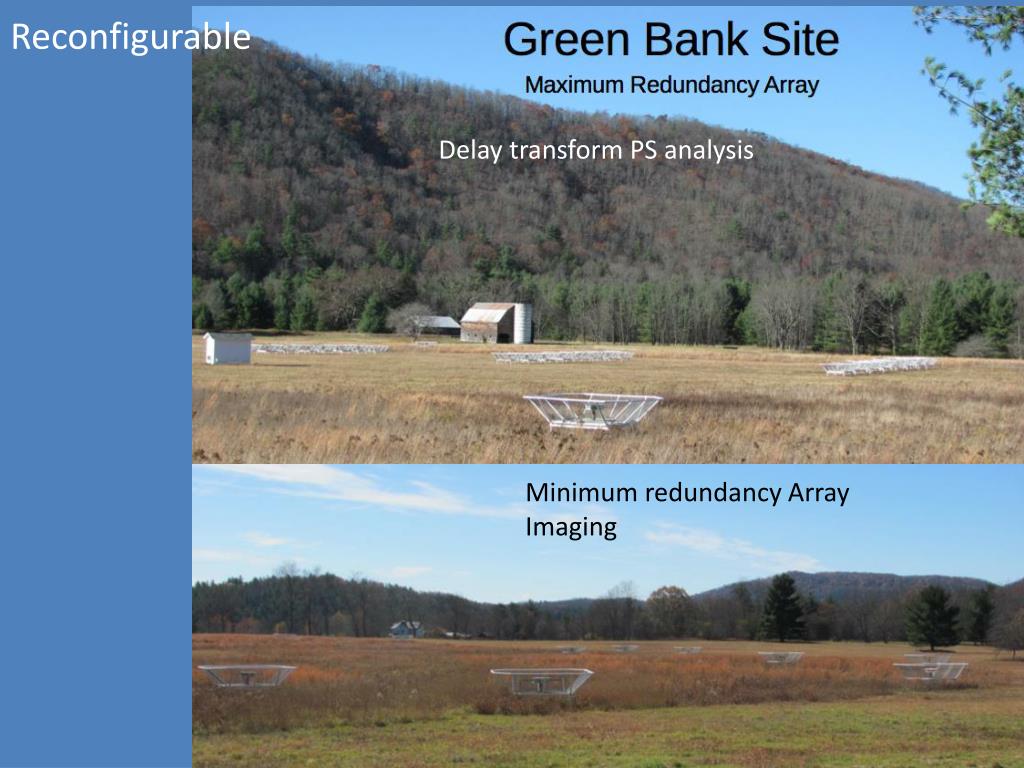 Reconfigurable

Green Bank Site
Maximum Redundancy Array

Delay transform PS analysis

Minimum redundancy Array
Imaging